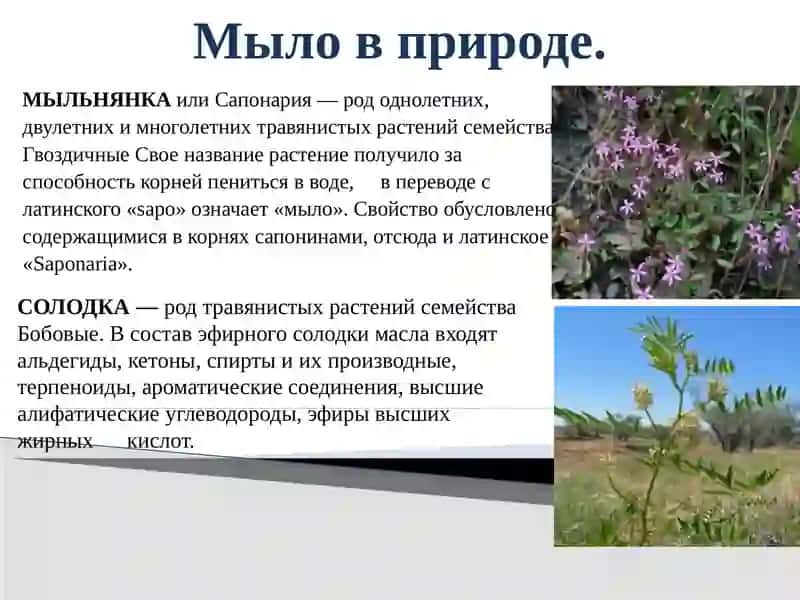 Мыло в природе.

МЫЛЬНЯНКА или Сапонария — род однолетних, двулетних и многолетних травянистых растений семейства Гвоздичные Свое название растение получило за способность корней пениться в воде, в переводе с латинского «sapo» означает «мыло». Свойство обусловлено содержащимися в корнях сапонинами, отсюда и латинское «Saponaria».

СОЛОДКА — род травянистых растений семейства Бобовые. В состав эфирного солодки масла входят альдегиды, кетоны, спирты и их производные, терпеноиды, ароматические соединения, высшие алифатические углеводороды, эфиры высших жирных кислот.